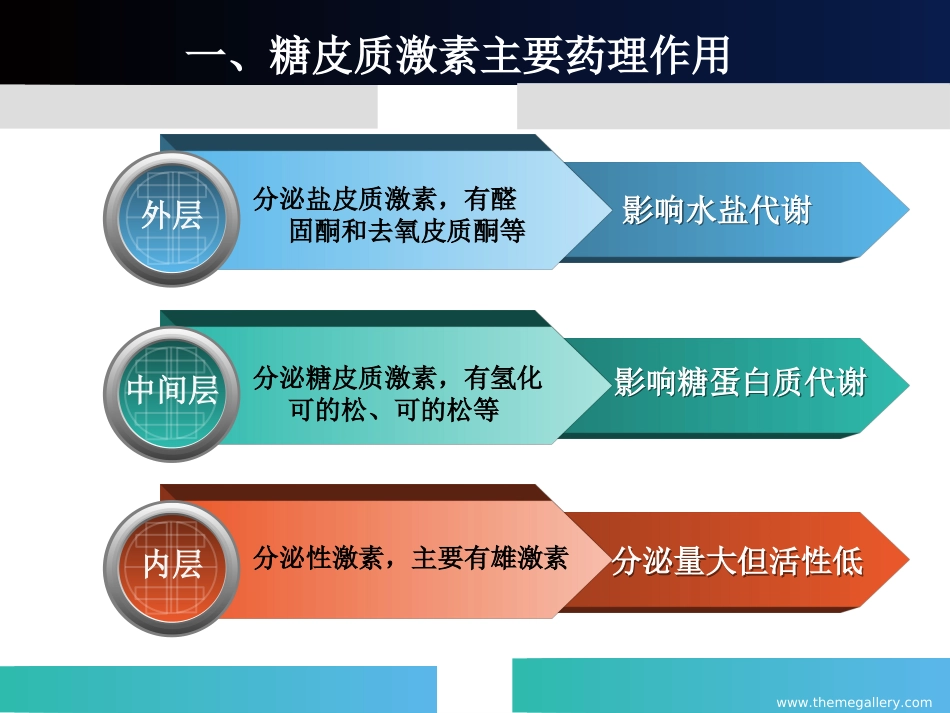 一、糖皮质激素主要药理作用

外层

分泌盐皮质激素，有醛固酮和去氧皮质酮等

影响水盐代谢

中间层

分泌糖皮质激素，有氢化可的松、可的松等

影响糖蛋白质代谢

内层

分泌性激素，主要有雄激素

分泌量大但活性低

www.themegallery.com